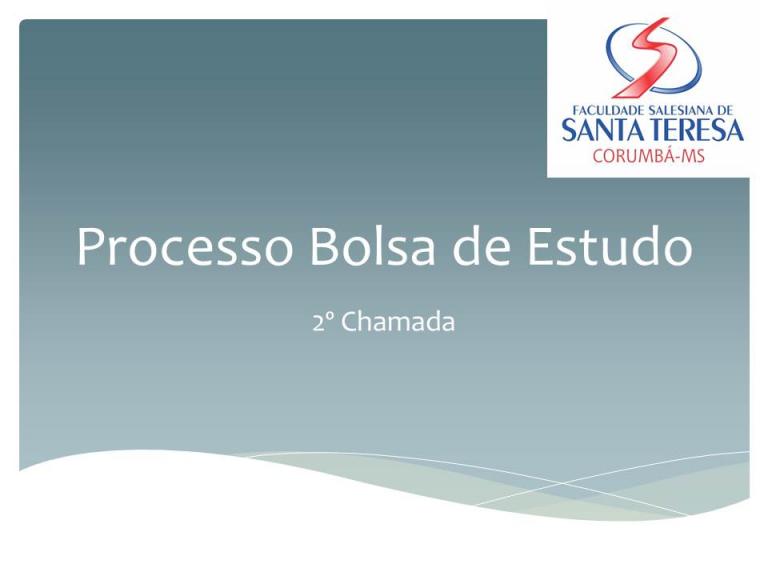 FACULDADE SALESIANA DE
SANTA TERESA
CORUMBÁ-MS

Processo Bolsa de Estudo

2º Chamada